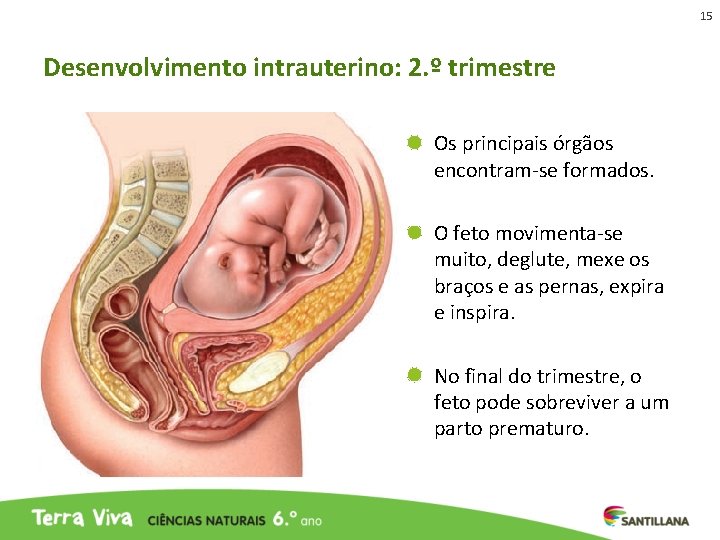 15

Desenvolvimento intrauterino: 2.º trimestre

Os principais órgãos encontram-se formados.

O feto movimenta-se muito, deglute, mexe os braços e as pernas, expira e inspira.

No final do trimestre, o feto pode sobreviver a um parto prematuro.

Terra Viva CIÊNCIAS NATURAIS 6.º ano

SANTILLANA